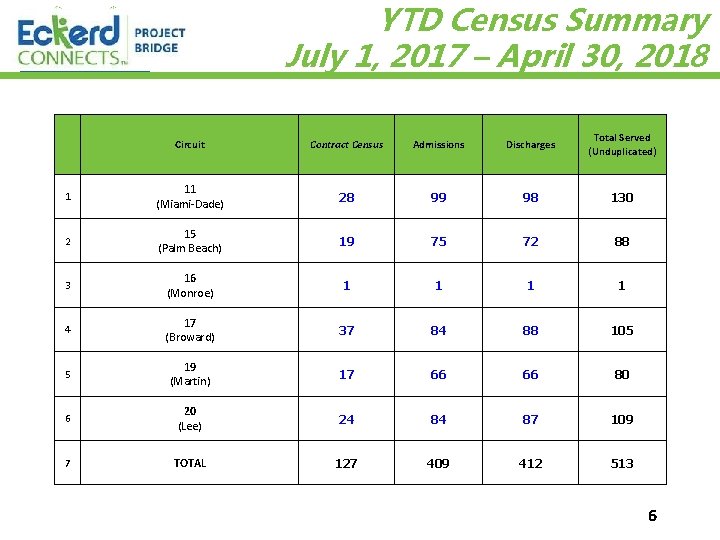 Eckerd CONNECTS™ PROJECT BRIDGE

YTD Census Summary
July 1, 2017 – April 30, 2018

| | Circuit | Contract Census | Admissions | Discharges | Total Served (Unduplicated) |
|---|---|---|---|---|---|
| 1 | 11 (Miami-Dade) | 28 | 99 | 98 | 130 |
| 2 | 15 (Palm Beach) | 19 | 75 | 72 | 88 |
| 3 | 16 (Monroe) | 1 | 1 | 1 | 1 |
| 4 | 17 (Broward) | 37 | 84 | 88 | 105 |
| 5 | 19 (Martin) | 17 | 66 | 66 | 80 |
| 6 | 20 (Lee) | 24 | 84 | 87 | 109 |
| 7 | TOTAL | 127 | 409 | 412 | 513 |

6